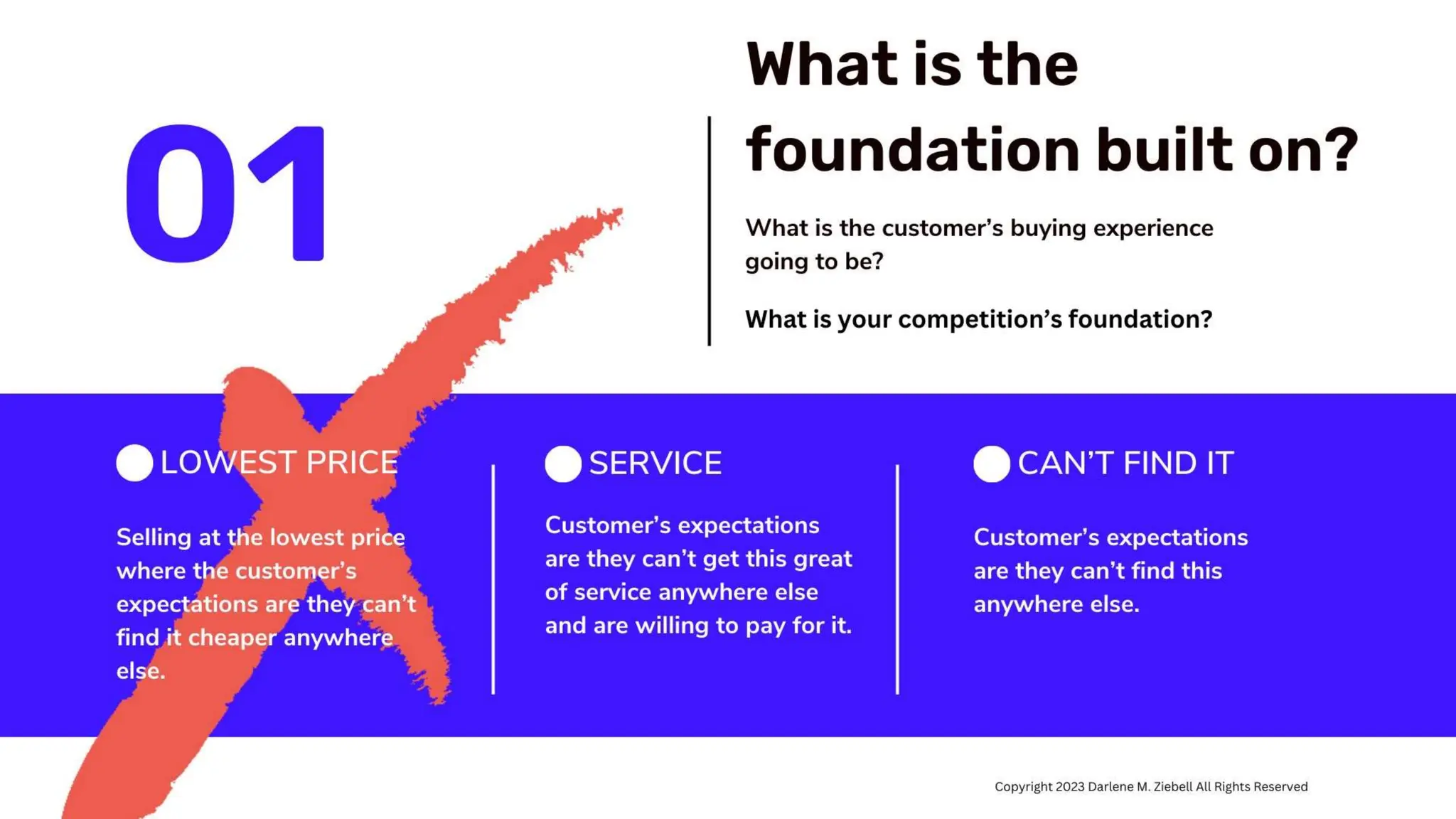 01

What is the foundation built on?

What is the customer's buying experience going to be?

What is your competition's foundation?

LOWEST PRICE

Selling at the lowest price where the customer's expectations are they can't find it cheaper anywhere else.

SERVICE

Customer's expectations are they can't get this great of service anywhere else and are willing to pay for it.

CAN'T FIND IT

Customer's expectations are they can't find this anywhere else.

Copyright 2023 Darlene M. Ziebell All Rights Reserved